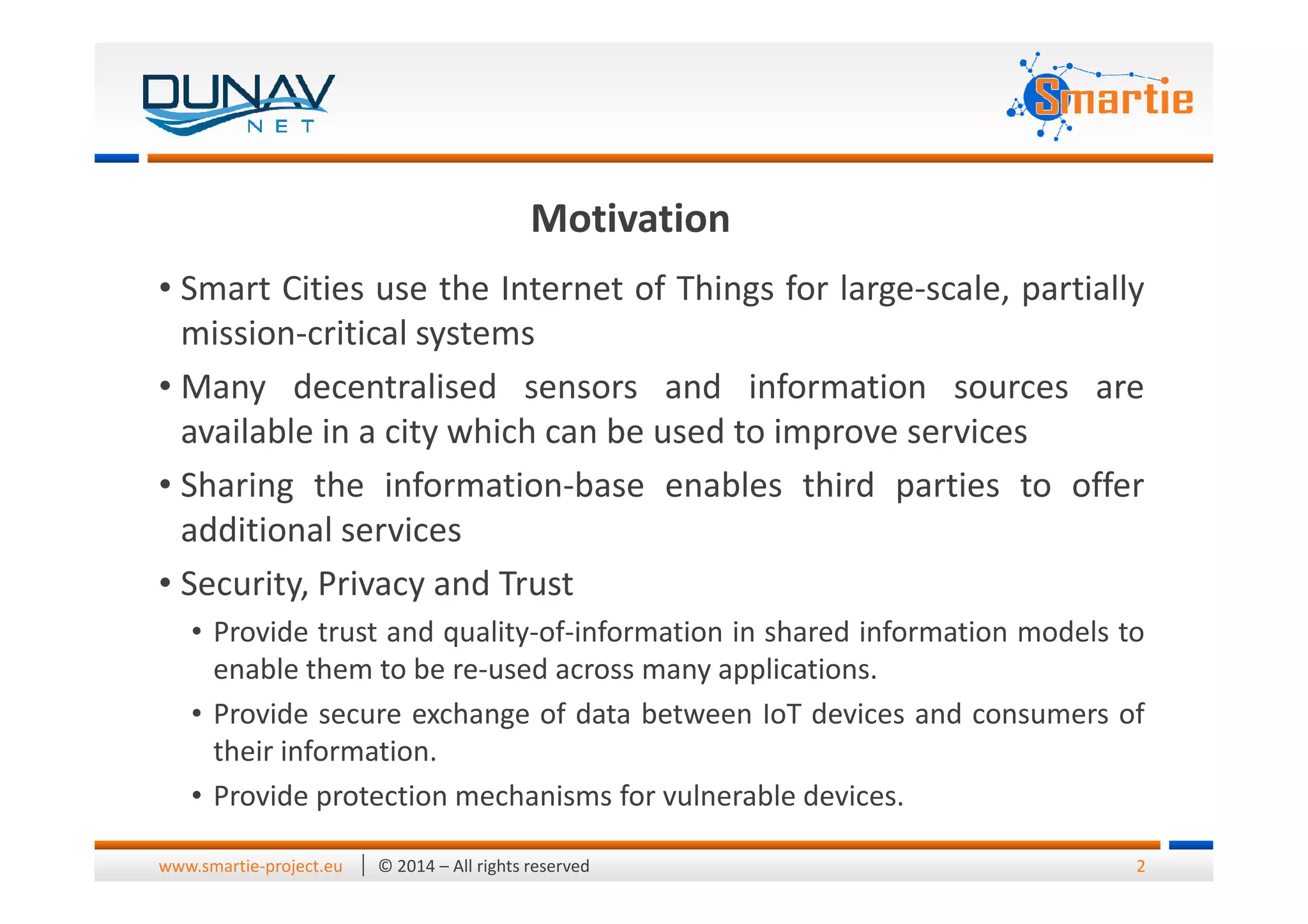 DUNAV NET

Smartie

Motivation

• Smart Cities use the Internet of Things for large-scale, partially mission-critical systems

• Many decentralised sensors and information sources are available in a city which can be used to improve services

• Sharing the information-base enables third parties to offer additional services

• Security, Privacy and Trust

• Provide trust and quality-of-information in shared information models to enable them to be re-used across many applications.

• Provide secure exchange of data between IoT devices and consumers of their information.

• Provide protection mechanisms for vulnerable devices.

www.smartie-project.eu | © 2014 – All rights reserved 2